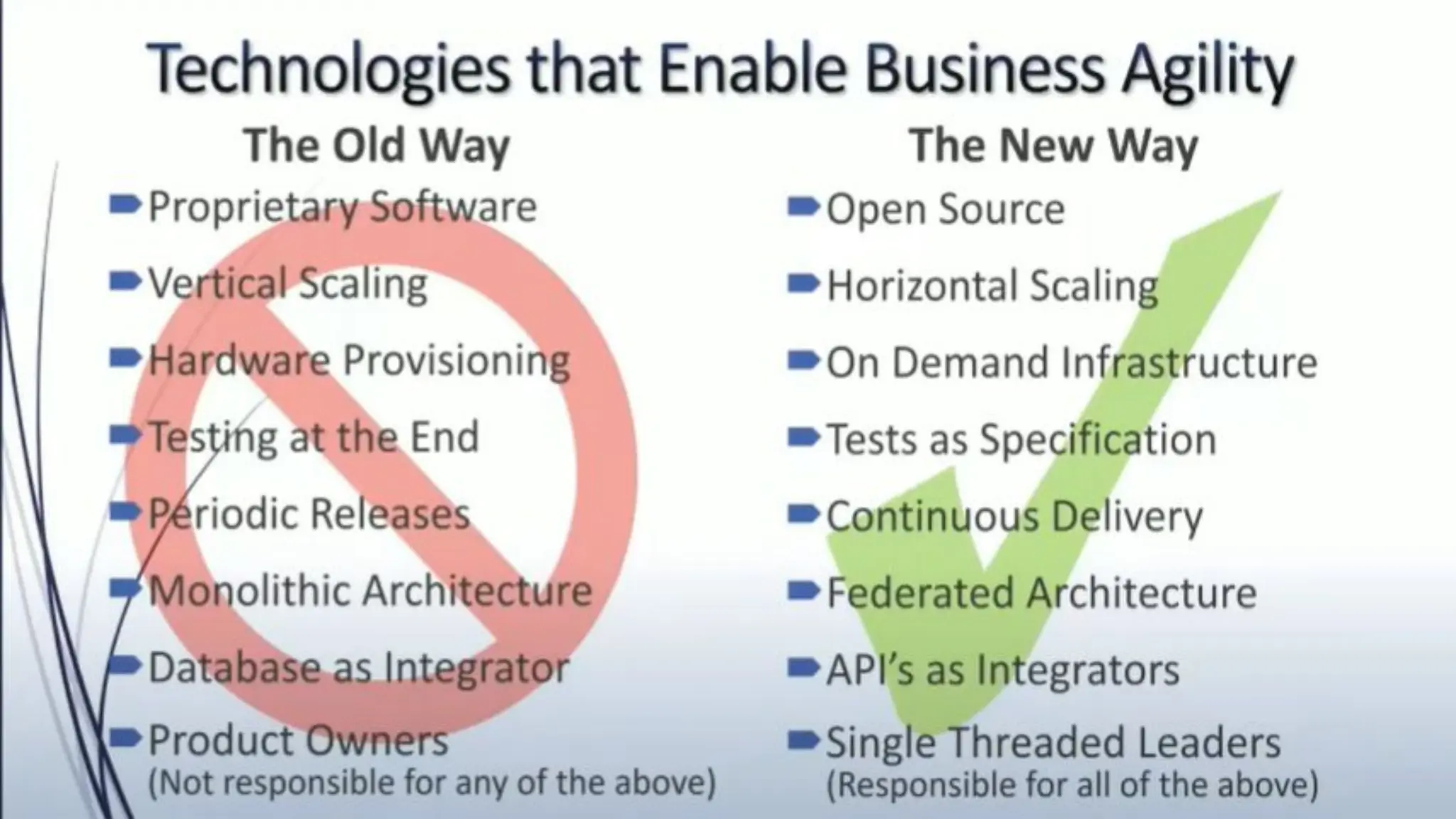 Technologies that Enable Business Agility

The Old Way

Proprietary Software

Vertical Scaling

Hardware Provisioning

Testing at the End

Periodic Releases

Monolithic Architecture

Database as Integrator

Product Owners
(Not responsible for any of the above)

The New Way

Open Source

Horizontal Scaling

On Demand Infrastructure

Tests as Specification

Continuous Delivery

Federated Architecture

API's as Integrators

Single Threaded Leaders
(Responsible for all of the above)